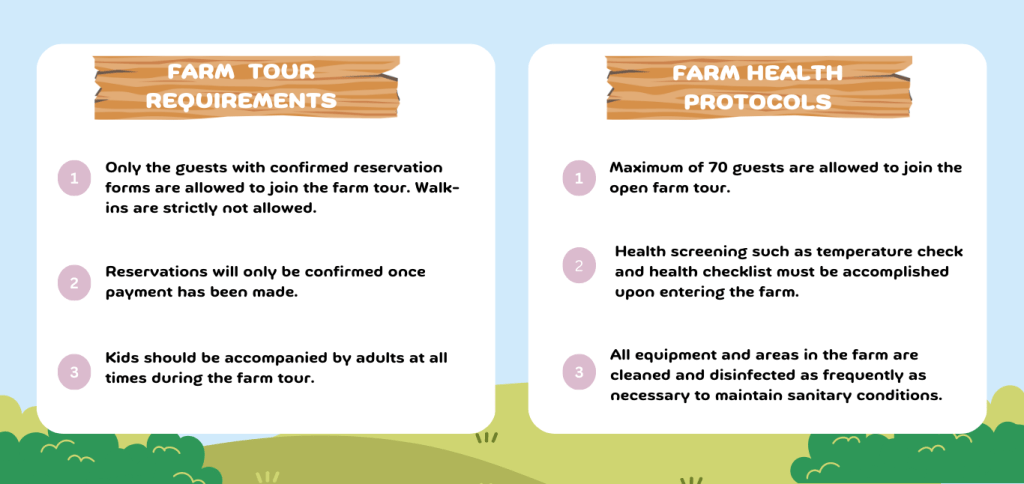 FARM TOUR REQUIREMENTS

1 Only the guests with confirmed reservation forms are allowed to join the farm tour. Walk-ins are strictly not allowed.

2 Reservations will only be confirmed once payment has been made.

3 Kids should be accompanied by adults at all times during the farm tour.

FARM HEALTH PROTOCOLS

1 Maximum of 70 guests are allowed to join the open farm tour.

2 Health screening such as temperature check and health checklist must be accomplished upon entering the farm.

3 All equipment and areas in the farm are cleaned and disinfected as frequently as necessary to maintain sanitary conditions.